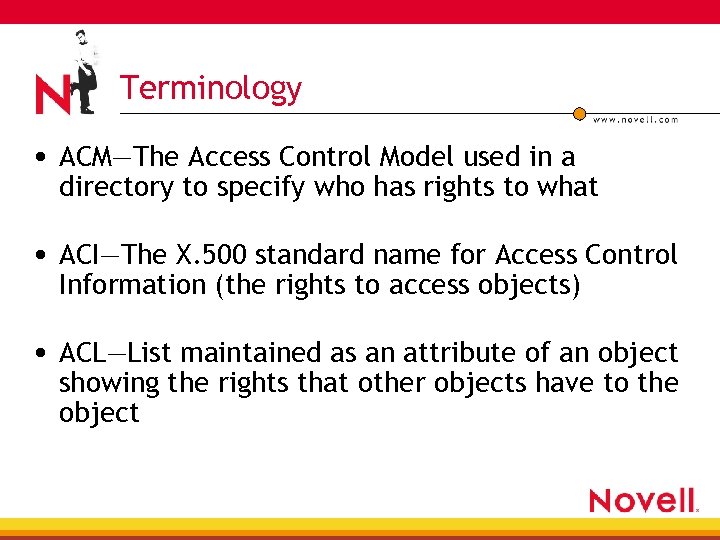 N

Terminology

www.novell.com

• ACM—The Access Control Model used in a directory to specify who has rights to what

• ACI—The X.500 standard name for Access Control Information (the rights to access objects)

• ACL—List maintained as an attribute of an object showing the rights that other objects have to the object

Novell.